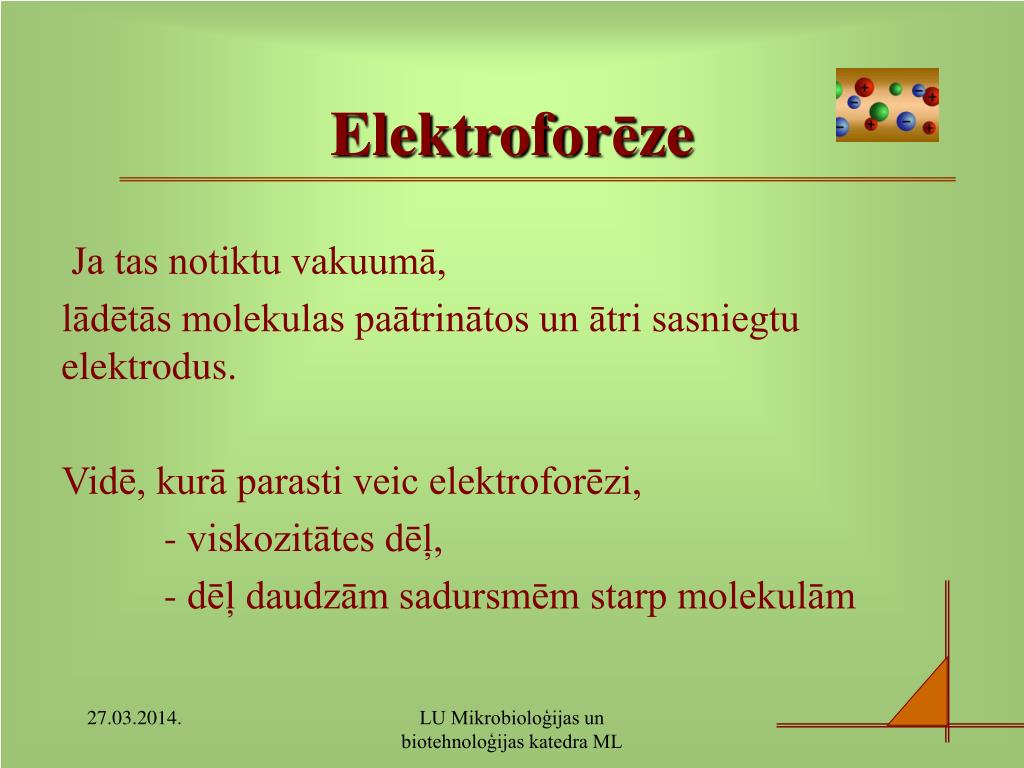 Elektroforēze

Ja tas notiktu vakuumā,
lādētās molekulas paātrinātos un ātri sasniegtu elektrodus.

Vidē, kurā parasti veic elektroforēzi,
- viskozitātes dēļ,
- dēļ daudzām sadursmēm starp molekulām

27.03.2014.

LU Mikrobioloģijas un biotehnoloģijas katedra ML